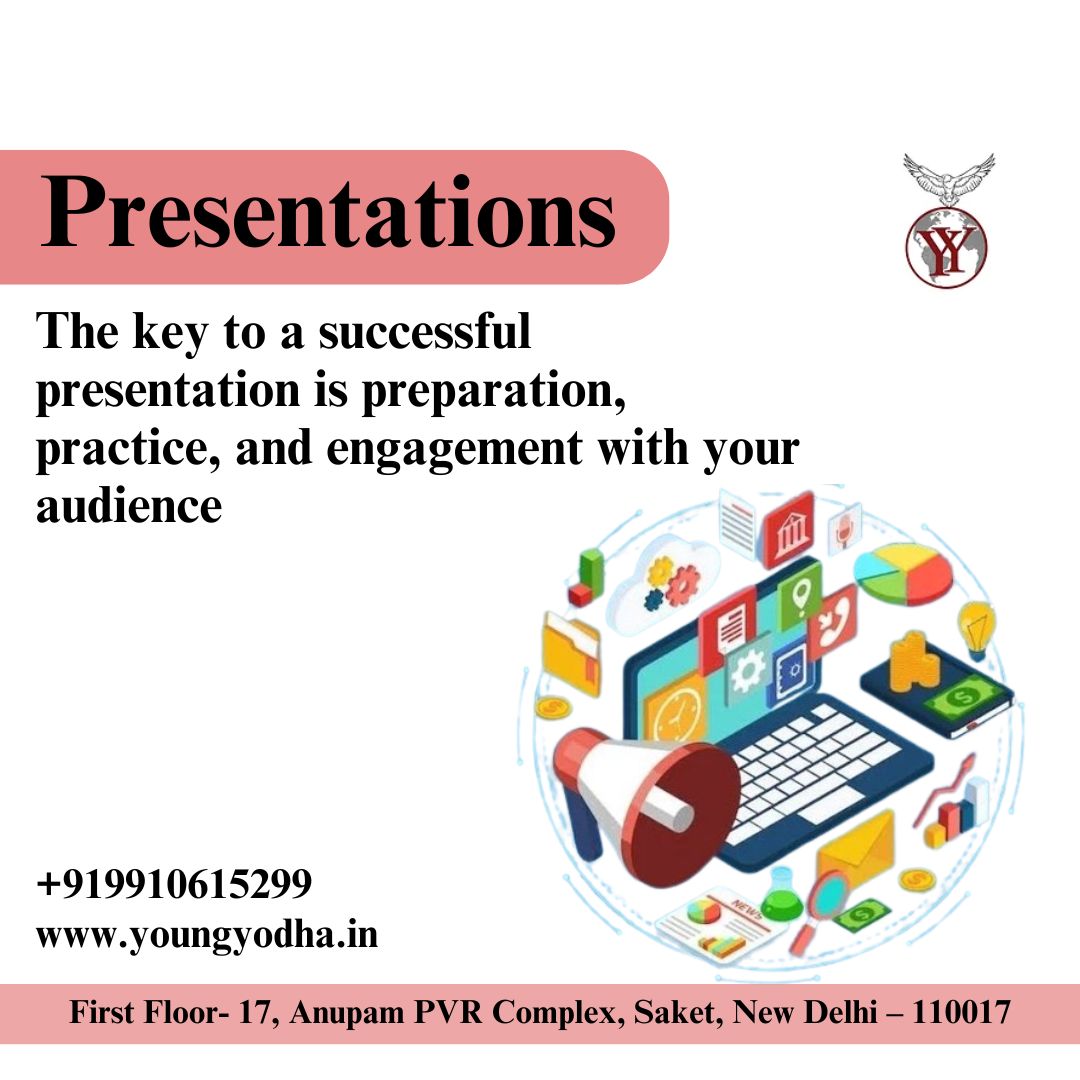 Presentations

YY

The key to a successful presentation is preparation, practice, and engagement with your audience

NEWS

+919910615299
www.youngyodha.in

First Floor- 17, Anupam PVR Complex, Saket, New Delhi – 110017